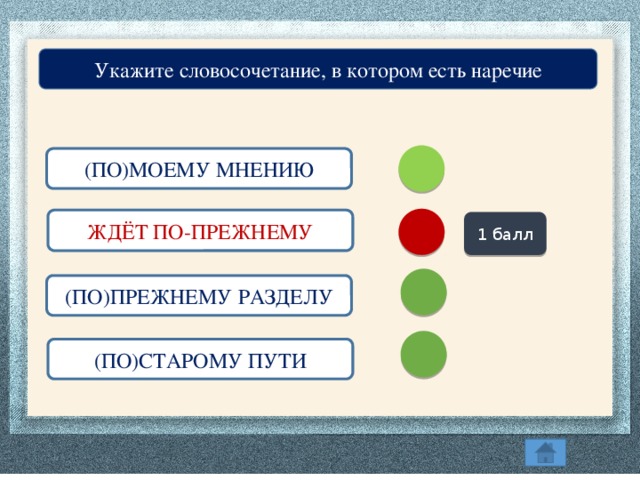 Укажите словосочетание, в котором есть наречие

(ПО)МОЕМУ МНЕНИЮ

ЖДЁТ ПО-ПРЕЖНЕМУ

1 балл

(ПО)ПРЕЖНЕМУ РАЗДЕЛУ

(ПО)СТАРОМУ ПУТИ